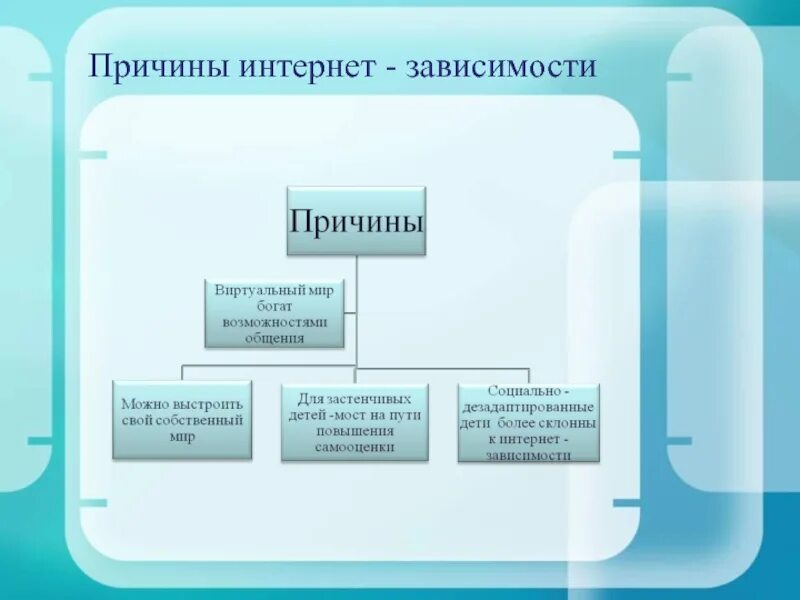 Причины интернет - зависимости

Причины

Виртуальный мир богат возможностями общения

Можно выстроить свой собственный мир

Для застенчивых детей -мост на пути повышения самооценки

Социально - дезадаптированные дети более склонны к интернет - зависимости